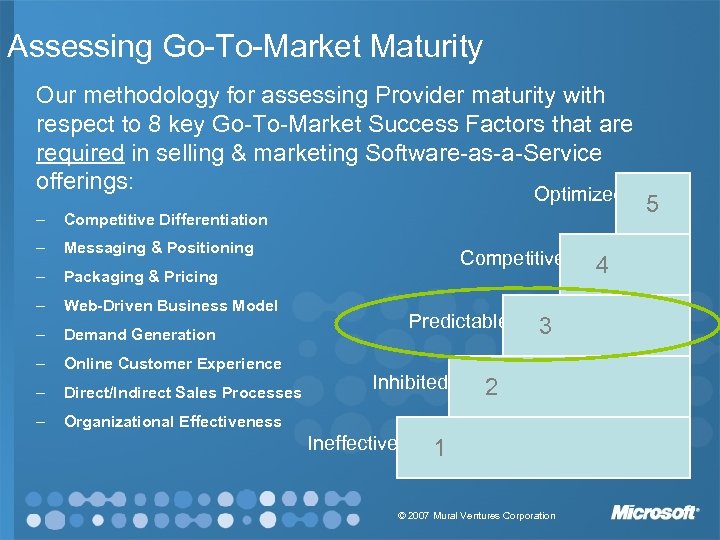 Assessing Go-To-Market Maturity

Our methodology for assessing Provider maturity with respect to 8 key Go-To-Market Success Factors that are required in selling & marketing Software-as-a-Service offerings:

– Competitive Differentiation
– Messaging & Positioning
– Packaging & Pricing
– Web-Driven Business Model
– Demand Generation
– Online Customer Experience
– Direct/Indirect Sales Processes
– Organizational Effectiveness

Optimized 5
Competitive 4
Predictable 3
Inhibited 2
Ineffective 1

© 2007 Mural Ventures Corporation

Microsoft